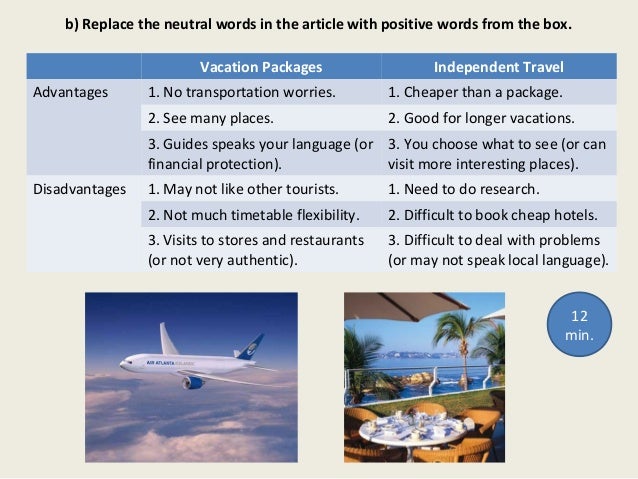 b) Replace the neutral words in the article with positive words from the box.

| | Vacation Packages | Independent Travel |
|---|---|---|
| Advantages | 1. No transportation worries. | 1. Cheaper than a package. |
| | 2. See many places. | 2. Good for longer vacations. |
| | 3. Guides speaks your language (or financial protection). | 3. You choose what to see (or can visit more interesting places). |
| Disadvantages | 1. May not like other tourists. | 1. Need to do research. |
| | 2. Not much timetable flexibility. | 2. Difficult to book cheap hotels. |
| | 3. Visits to stores and restaurants (or not very authentic). | 3. Difficult to deal with problems (or may not speak local language). |

AIR ATLANTA ICELANDIC

12 min.